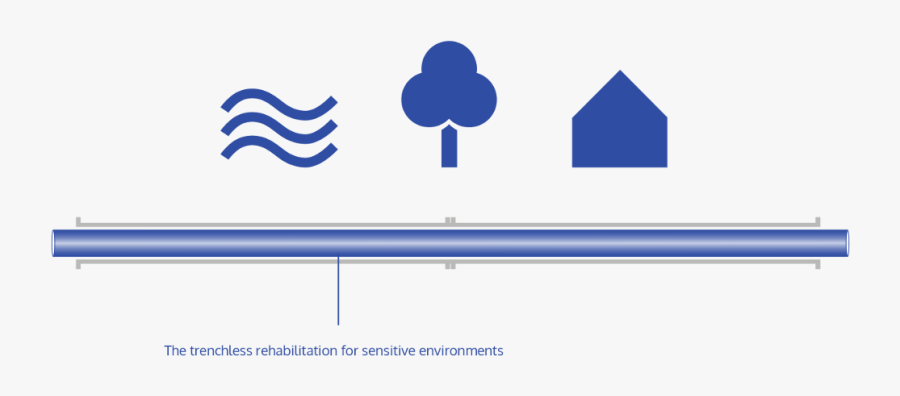 The trenchless rehabilitation for sensitive environments